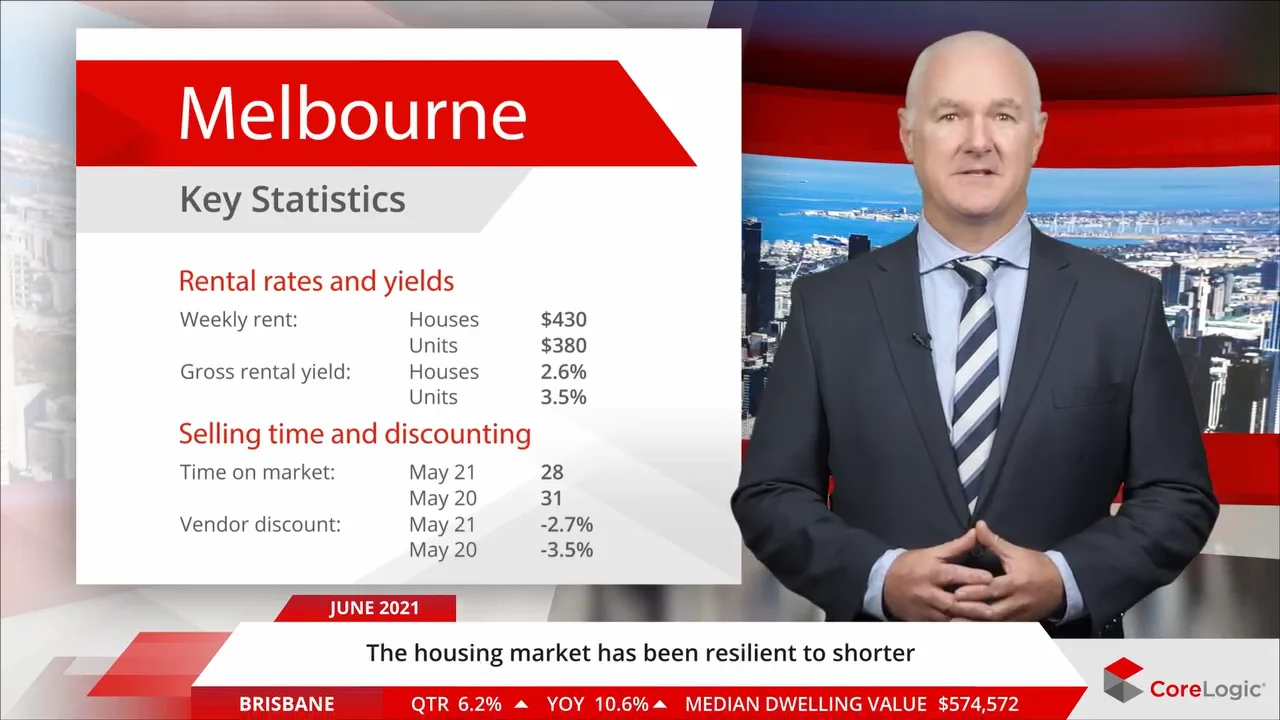 Melbourne

Key Statistics

Rental rates and yields

| | | |
|---|---|---|
| Weekly rent: | Houses | $430 |
| | Units | $380 |
| Gross rental yield: | Houses | 2.6% |
| | Units | 3.5% |

Selling time and discounting

| | | |
|---|---|---|
| Time on market: | May 21 | 28 |
| | May 20 | 31 |
| Vendor discount: | May 21 | -2.7% |
| | May 20 | -3.5% |

JUNE 2021

The housing market has been resilient to shorter

BRISBANE QTR 6.2% ▲ YOY 10.6% ▲ MEDIAN DWELLING VALUE $574,572

CoreLogic